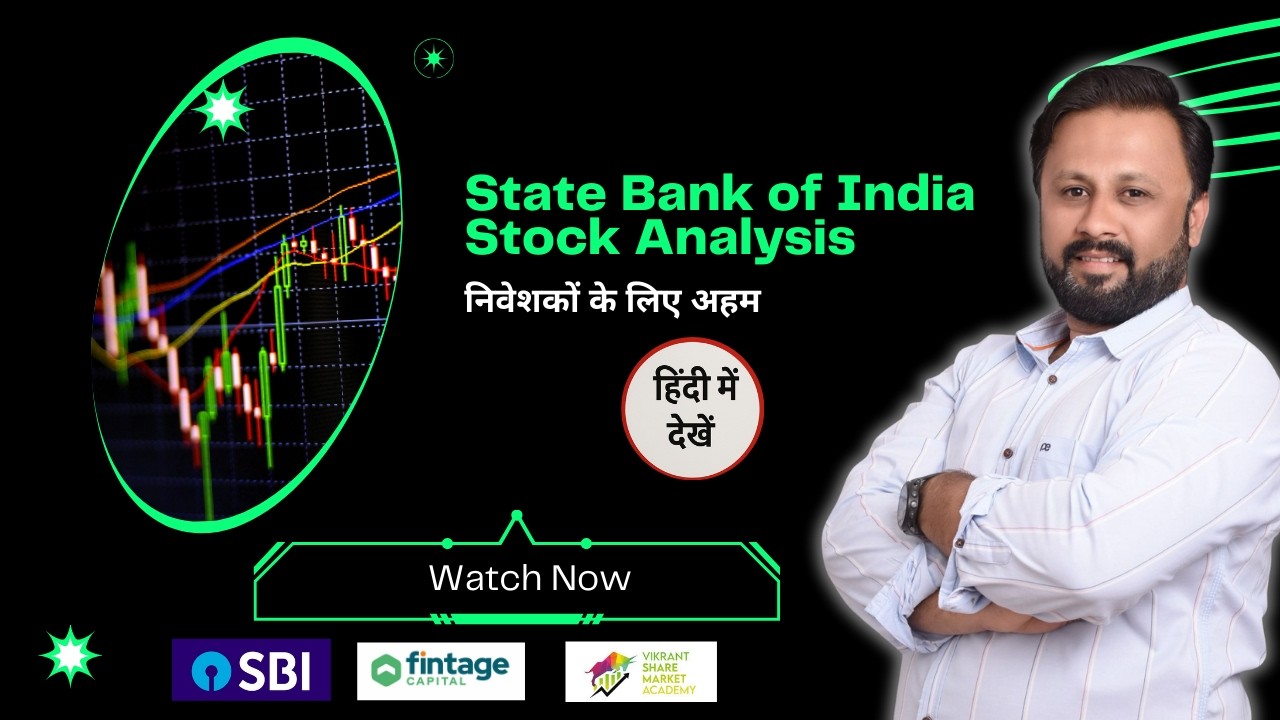 State Bank of India Stock Analysis

निवेशकों के लिए अहम

हिंदी में देखें

Watch Now

SBI

fintage CAPITAL

VIKRANT SHARE MARKET ACADEMY